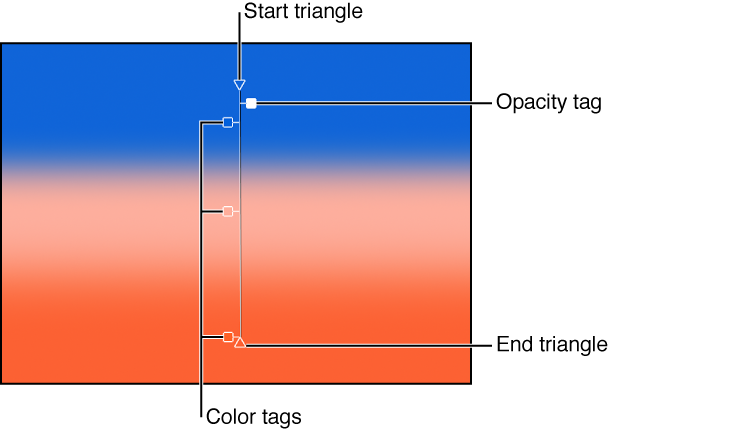 Start triangle

Opacity tag

End triangle

Color tags